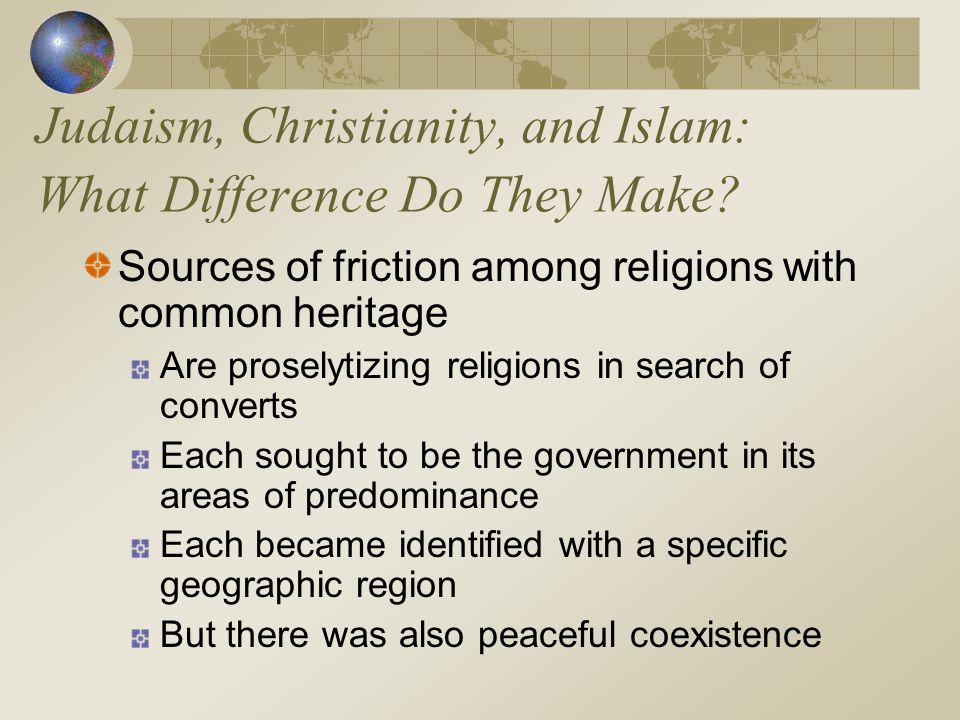 Judaism, Christianity, and Islam: What Difference Do They Make?

Sources of friction among religions with common heritage

Are proselytizing religions in search of converts

Each sought to be the government in its areas of predominance

Each became identified with a specific geographic region

But there was also peaceful coexistence